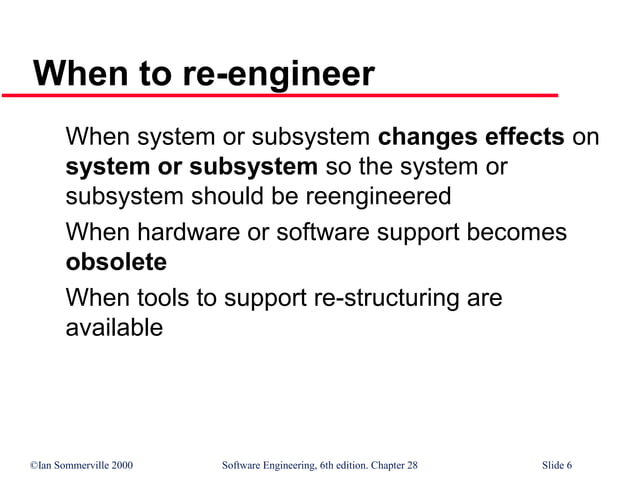 When to re-engineer

When system or subsystem changes effects on system or subsystem so the system or subsystem should be reengineered

When hardware or software support becomes obsolete

When tools to support re-structuring are available

©Ian Sommerville 2000 Software Engineering, 6th edition. Chapter 28 Slide 6